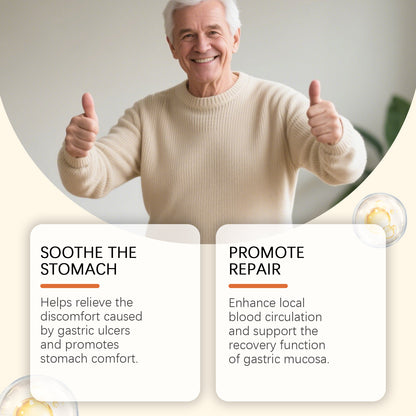 SOOTHE THE STOMACH

Helps relieve the discomfort caused by gastric ulcers and promotes stomach comfort.

PROMOTE REPAIR

Enhance local blood circulation and support the recovery function of gastric mucosa.